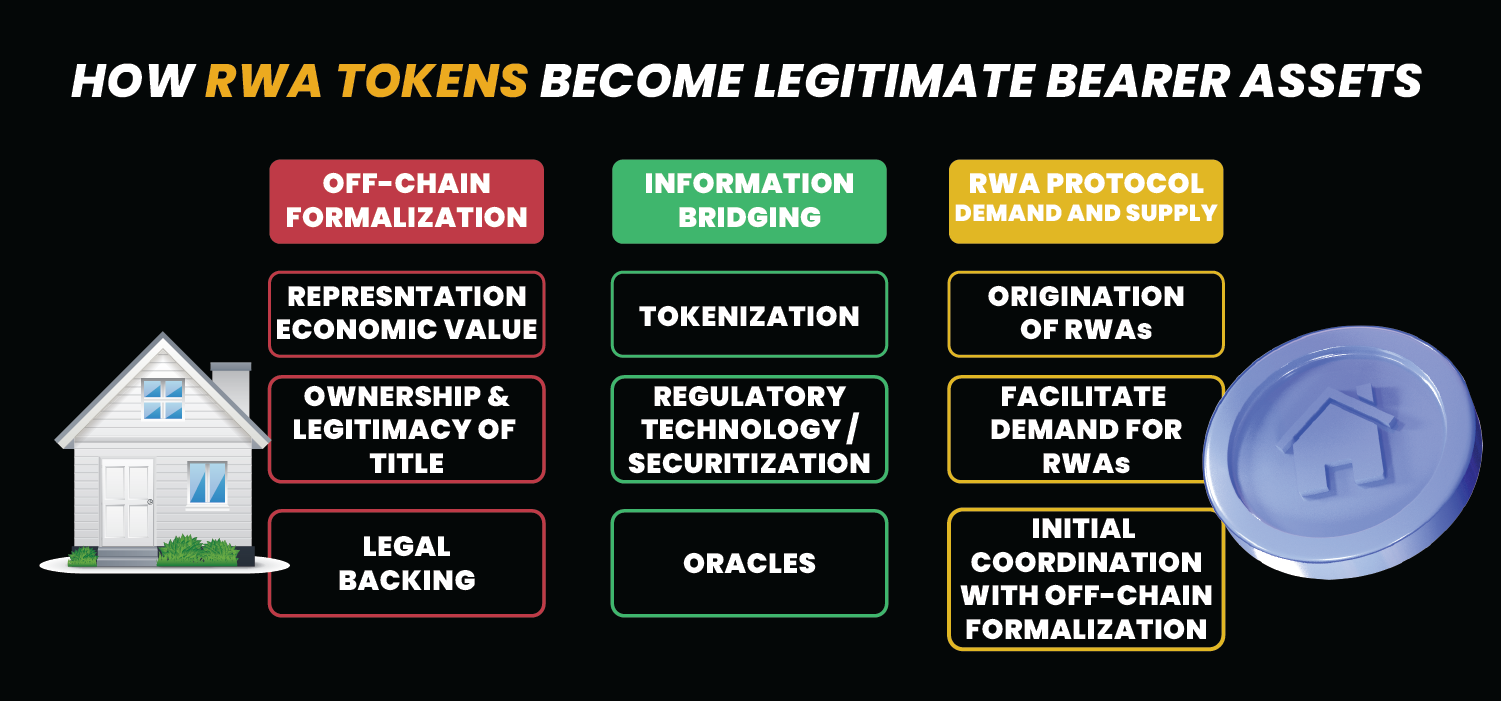 HOW RWA TOKENS BECOME LEGITIMATE BEARER ASSETS

OFF-CHAIN FORMALIZATION

REPRESNTATION ECONOMIC VALUE

OWNERSHIP & LEGITIMACY OF TITLE

LEGAL BACKING

INFORMATION BRIDGING

TOKENIZATION

REGULATORY TECHNOLOGY / SECURITIZATION

ORACLES

RWA PROTOCOL DEMAND AND SUPPLY

ORIGINATION OF RWAs

FACILITATE DEMAND FOR RWAs

INITIAL COORDINATION WITH OFF-CHAIN FORMALIZATION